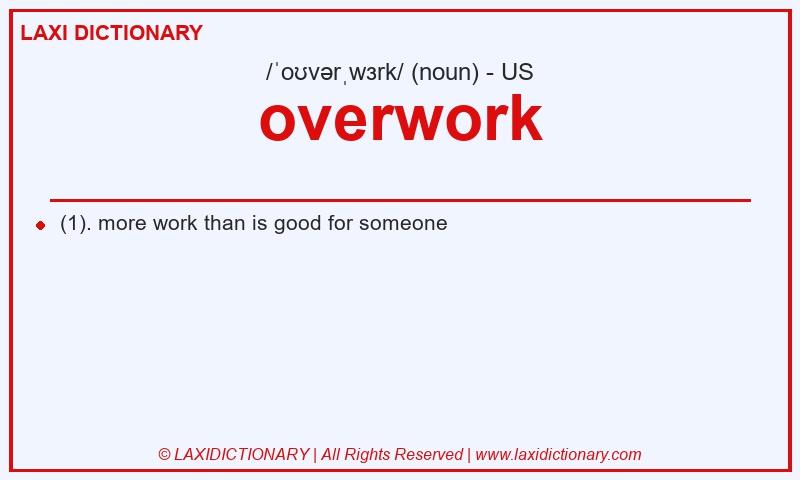 LAXI DICTIONARY

/ˈoʊvərˌwɜrk/ (noun) - US

overwork

(1). more work than is good for someone

© LAXIDICTIONARY | All Rights Reserved | www.laxidictionary.com